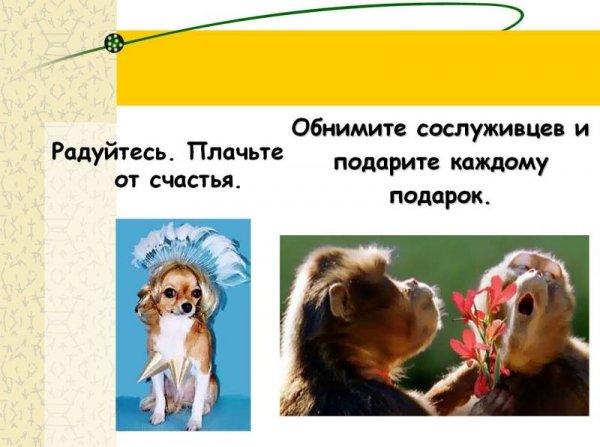 Радуйтесь. Плачьте от счастья.

Обнимите сослуживцев и подарите каждому подарок.